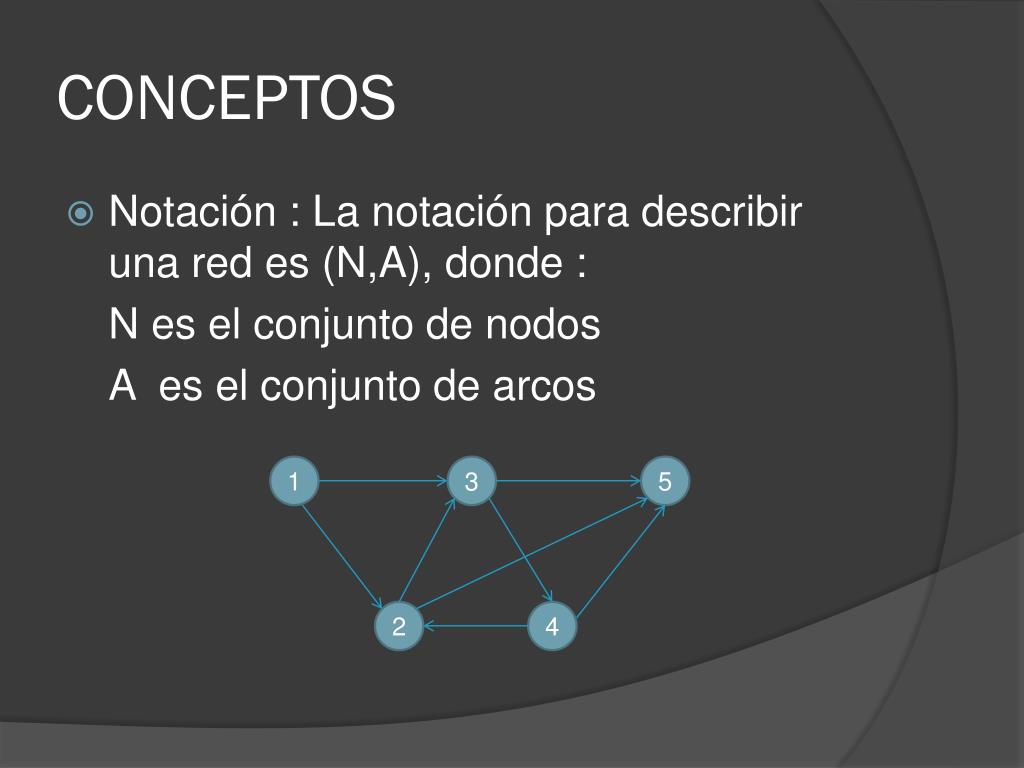 CONCEPTOS

Notación : La notación para describir una red es (N,A), donde :

N es el conjunto de nodos

A es el conjunto de arcos

1
3
5
2
4